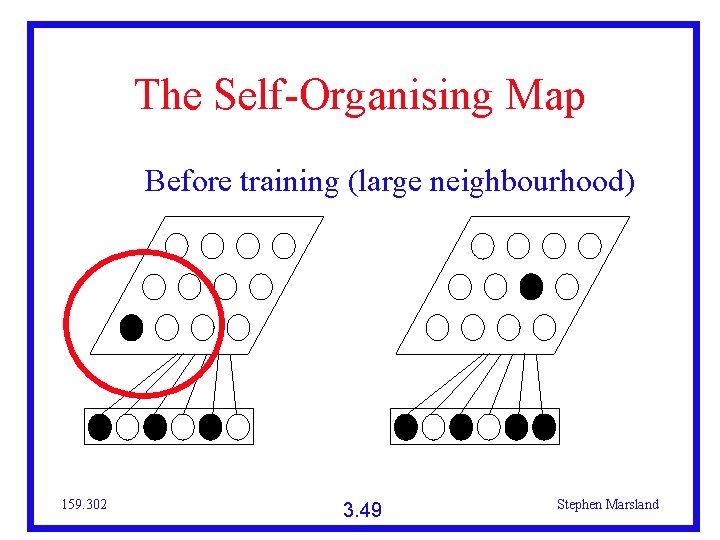 The Self-Organising Map

Before training (large neighbourhood)

159.302

3.49

Stephen Marsland